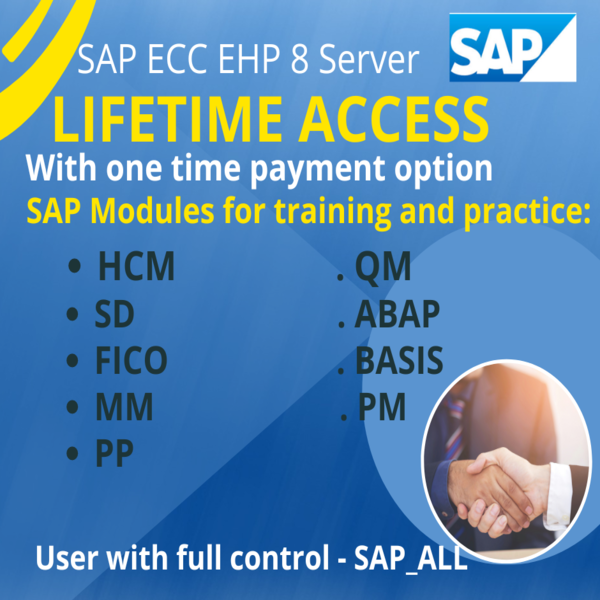 SAP ECC EHP 8 Server

SAP

LIFETIME ACCESS

With one time payment option

SAP Modules for training and practice:

• HCM
• SD
• FICO
• MM
• PP

. QM
. ABAP
. BASIS
. PM

User with full control - SAP_ALL